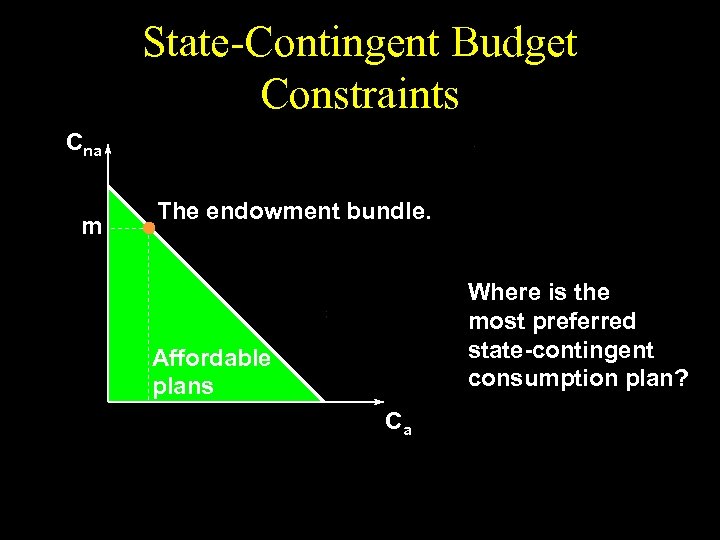 State-Contingent Budget Constraints

$C_{na}$

m

The endowment bundle.

Affordable plans

$C_a$

Where is the most preferred state-contingent consumption plan?